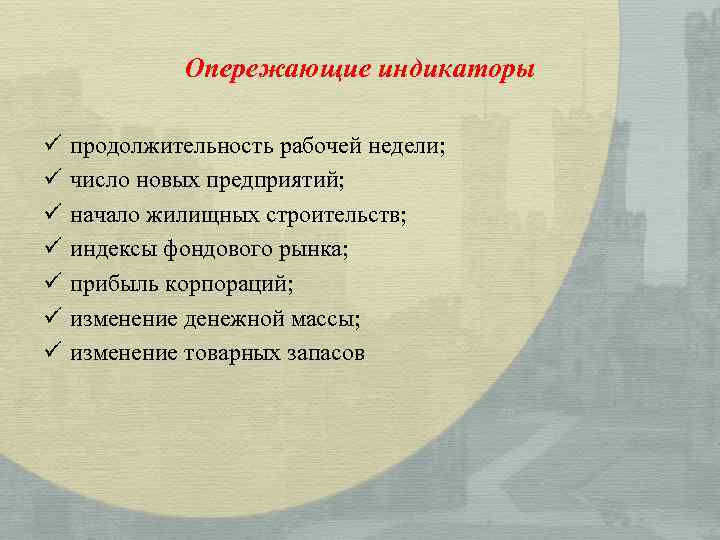 Опережающие индикаторы

✓ продолжительность рабочей недели;
✓ число новых предприятий;
✓ начало жилищных строительств;
✓ индексы фондового рынка;
✓ прибыль корпораций;
✓ изменение денежной массы;
✓ изменение товарных запасов